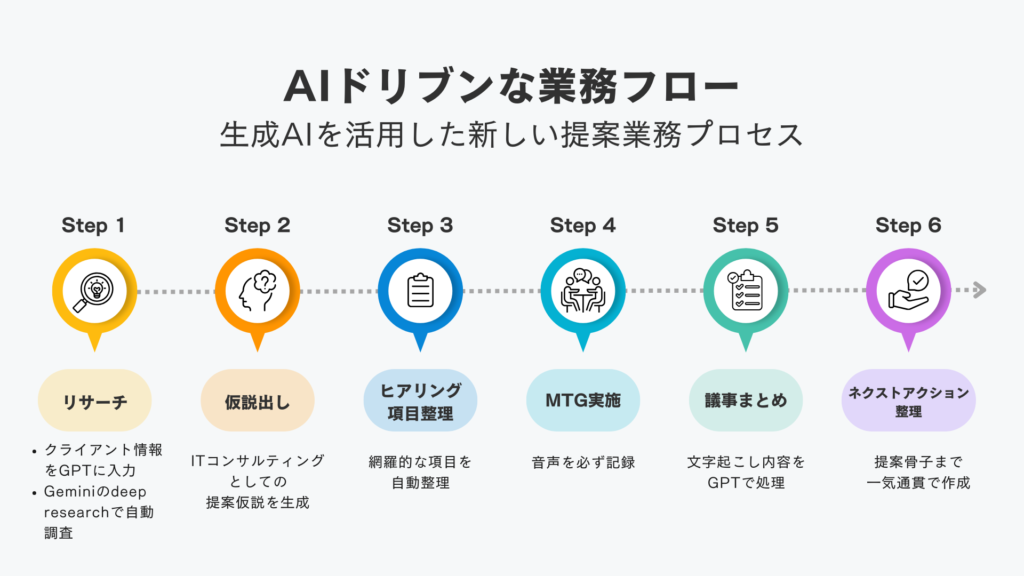 AIドリブンな業務フロー
生成AIを活用した新しい提案業務プロセス

Step 1
リサーチ
• クライアント情報をGPTに入力
• Geminiのdeep researchで自動調査

Step 2
仮説出し
ITコンサルティングとしての提案仮説を生成

Step 3
ヒアリング項目整理
網羅的な項目を自動整理

Step 4
MTG実施
音声を必ず記録

Step 5
議事まとめ
文字起こし内容をGPTで処理

Step 6
ネクストアクション整理
提案骨子まで一気通貫で作成